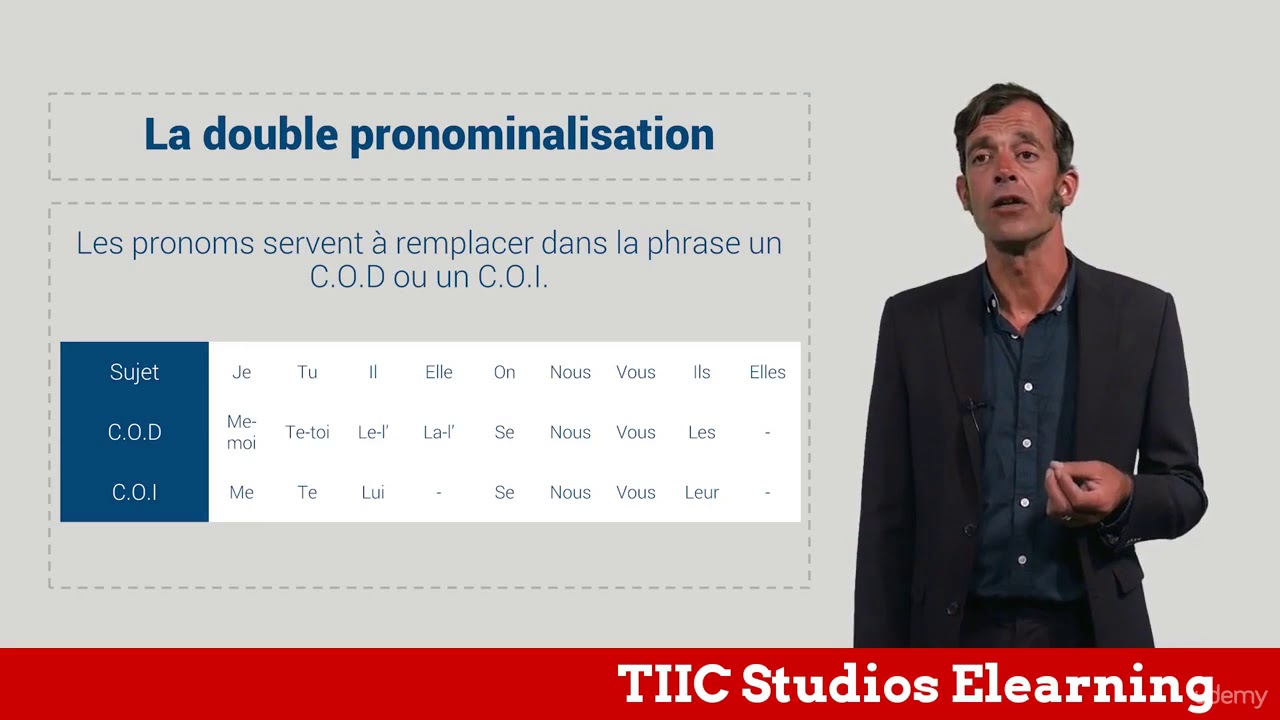 La double pronominalisation

Les pronoms servent à remplacer dans la phrase un C.O.D ou un C.O.I.

| Sujet | Je | Tu | Il | Elle | On | Nous | Vous | Ils | Elles |
|---|---|---|---|---|---|---|---|---|---|
| C.O.D | Me-moi | Te-toi | Le-l' | La-l' | Se | Nous | Vous | Les | - |
| C.O.I | Me | Te | Lui | - | Se | Nous | Vous | Leur | - |

TIIC Studios Elearning

demy